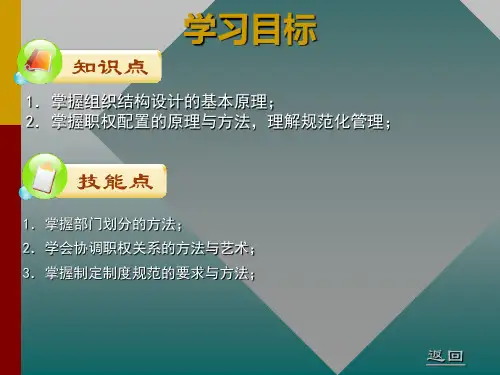 学习目标

知识点

1. 掌握组织结构设计的基本原理；
2. 掌握职权配置的原理与方法，理解规范化管理；

技能点

1. 掌握部门划分的方法；
2. 学会协调职权关系的方法与艺术；
3. 掌握制定制度规范的要求与方法；

返回